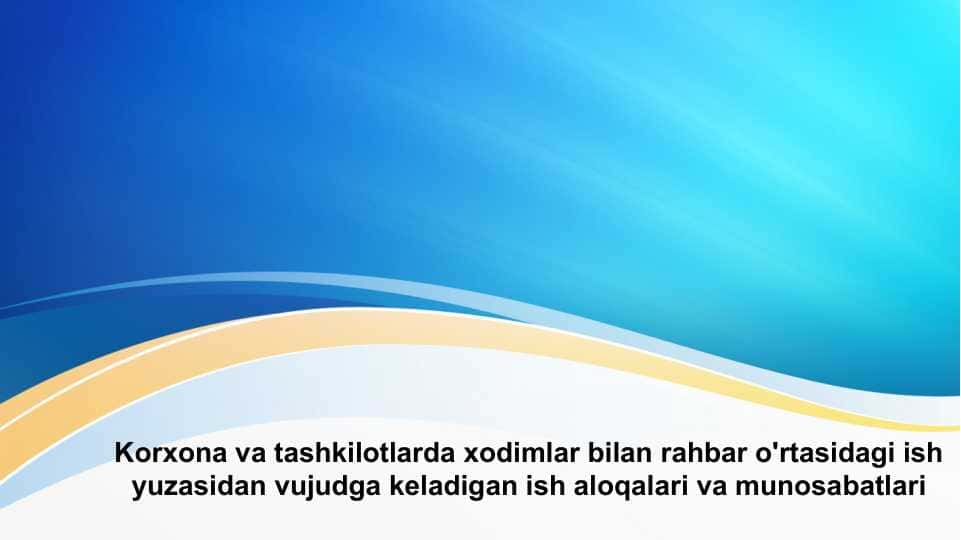 Korxona va tashkilotlarda xodimlar bilan rahbar o'rtasidagi ish yuzasidan vujudga keladigan ish aloqalari va munosabatlari